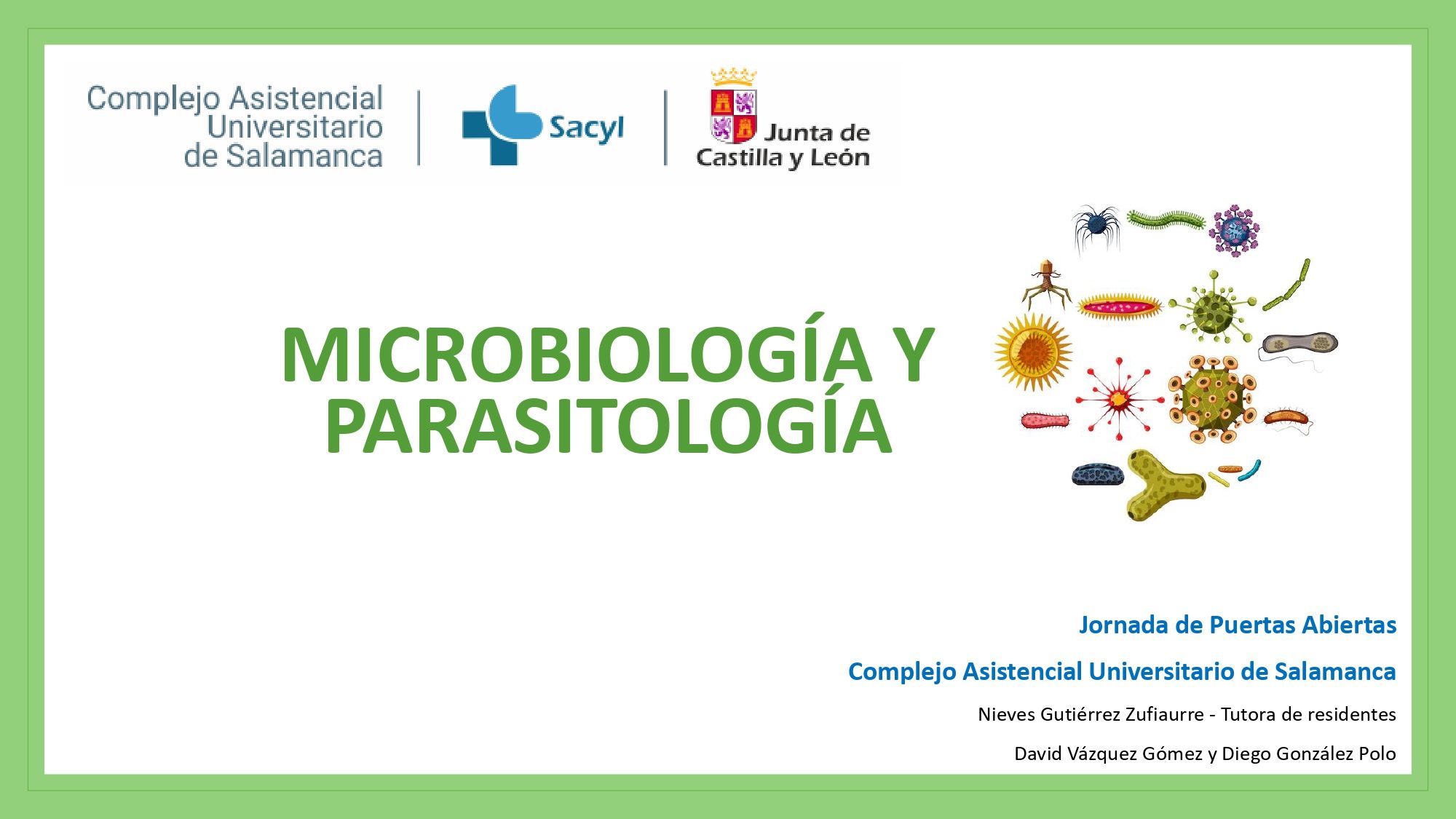 Complejo Asistencial Universitario de Salamanca

Sacyl

Junta de Castilla y León

MICROBIOLOGÍA Y PARASITOLOGÍA

Jornada de Puertas Abiertas

Complejo Asistencial Universitario de Salamanca

Nieves Gutiérrez Zufiaurre - Tutora de residentes

David Vázquez Gómez y Diego González Polo